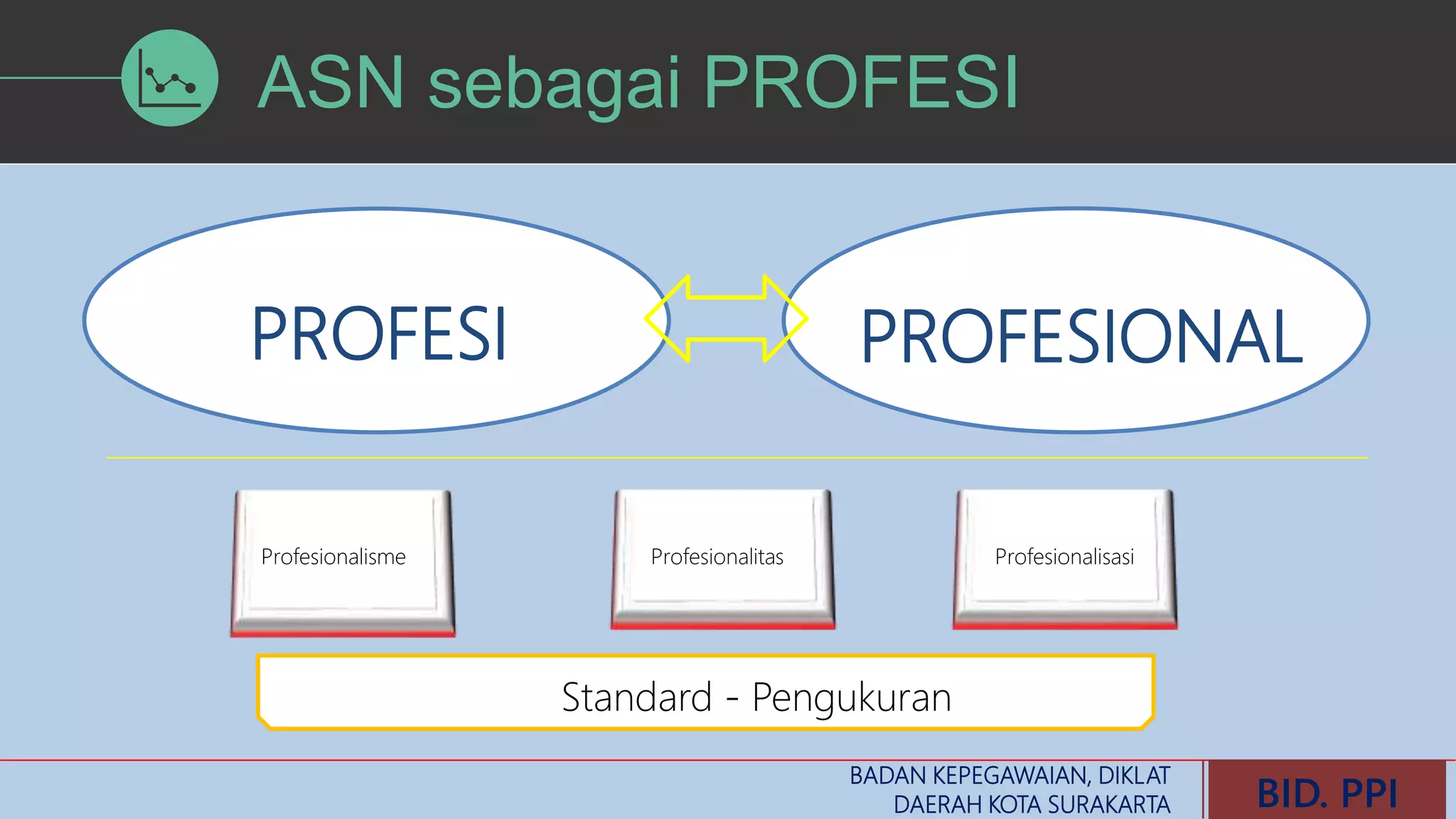 ASN sebagai PROFESI

PROFESI

PROFESIONAL

Profesionalisme

Profesionalitas

Profesionalisasi

Standard - Pengukuran

BADAN KEPEGAWAIAN, DIKLAT DAERAH KOTA SURAKARTA

BID. PPI